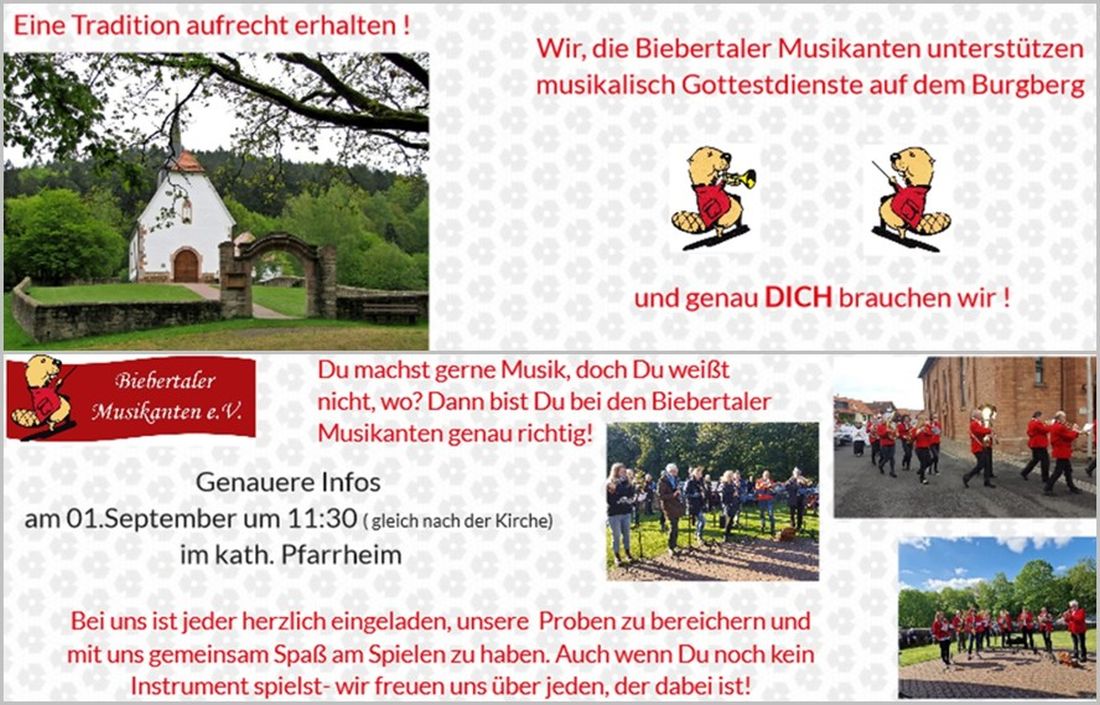 Eine Tradition aufrecht erhalten !

Wir, die Biebertaler Musikanten unterstützen musikalisch Gottestdienste auf dem Burgberg

und genau DICH brauchen wir !

Biebertaler Musikanten e.V.

Du machst gerne Musik, doch Du weißt nicht, wo? Dann bist Du bei den Biebertaler Musikanten genau richtig!

Genauere Infos
am 01.September um 11:30 ( gleich nach der Kirche)
im kath. Pfarrheim

Bei uns ist jeder herzlich eingeladen, unsere Proben zu bereichern und mit uns gemeinsam Spaß am Spielen zu haben. Auch wenn Du noch kein Instrument spielst- wir freuen uns über jeden, der dabei ist!